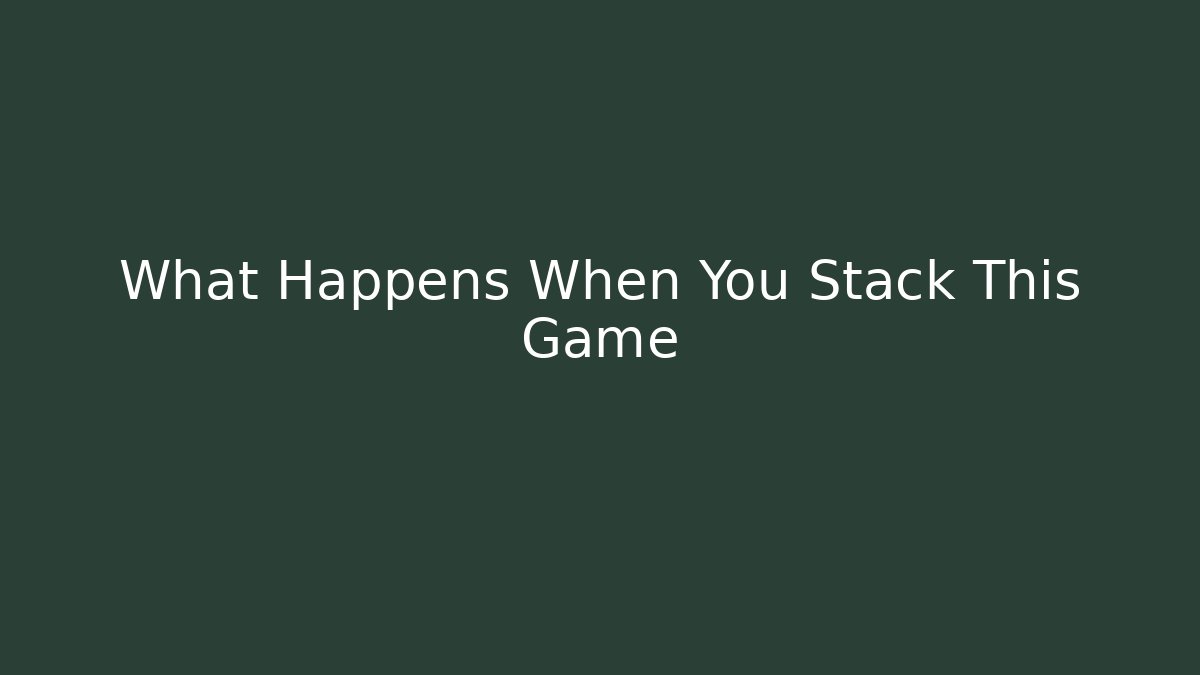 What Happens When You Stack This Game